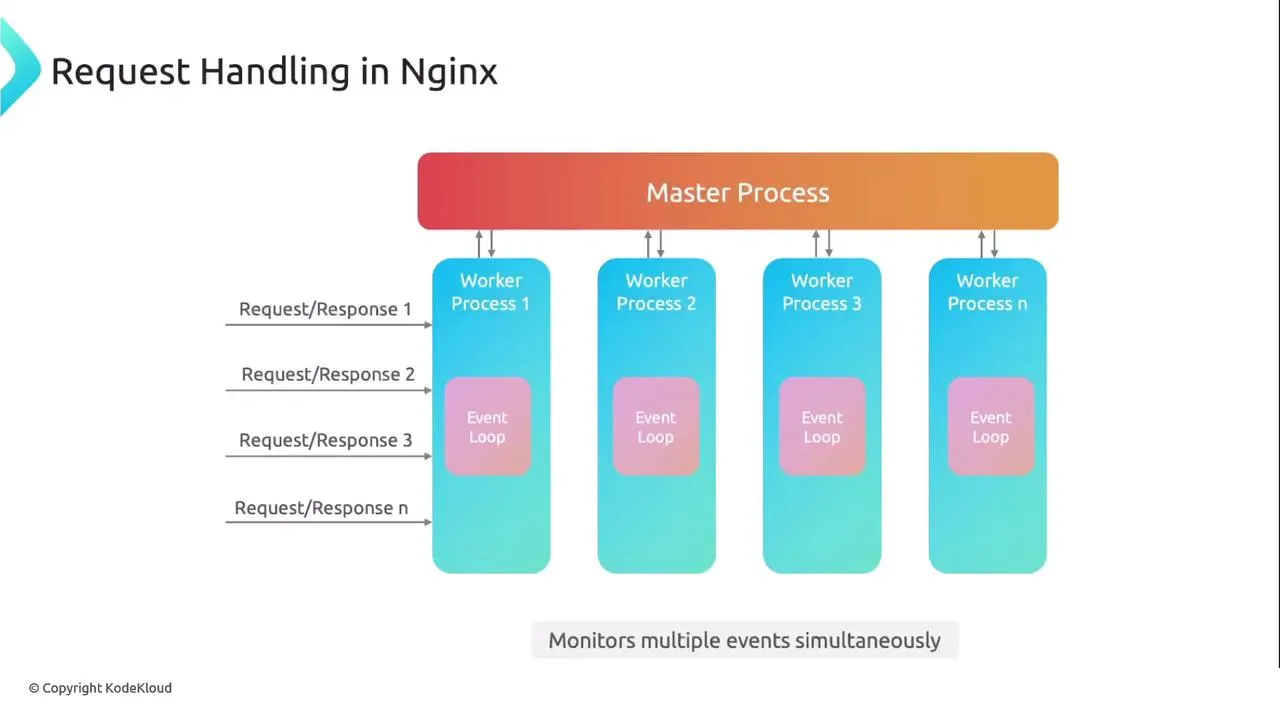 Request Handling in Nginx

Master Process

Request/Response 1

Request/Response 2

Request/Response 3

Request/Response n

Worker Process 1

Event Loop

Worker Process 2

Event Loop

Worker Process 3

Event Loop

Worker Process n

Event Loop

Monitors multiple events simultaneously

© Copyright KodeKloud